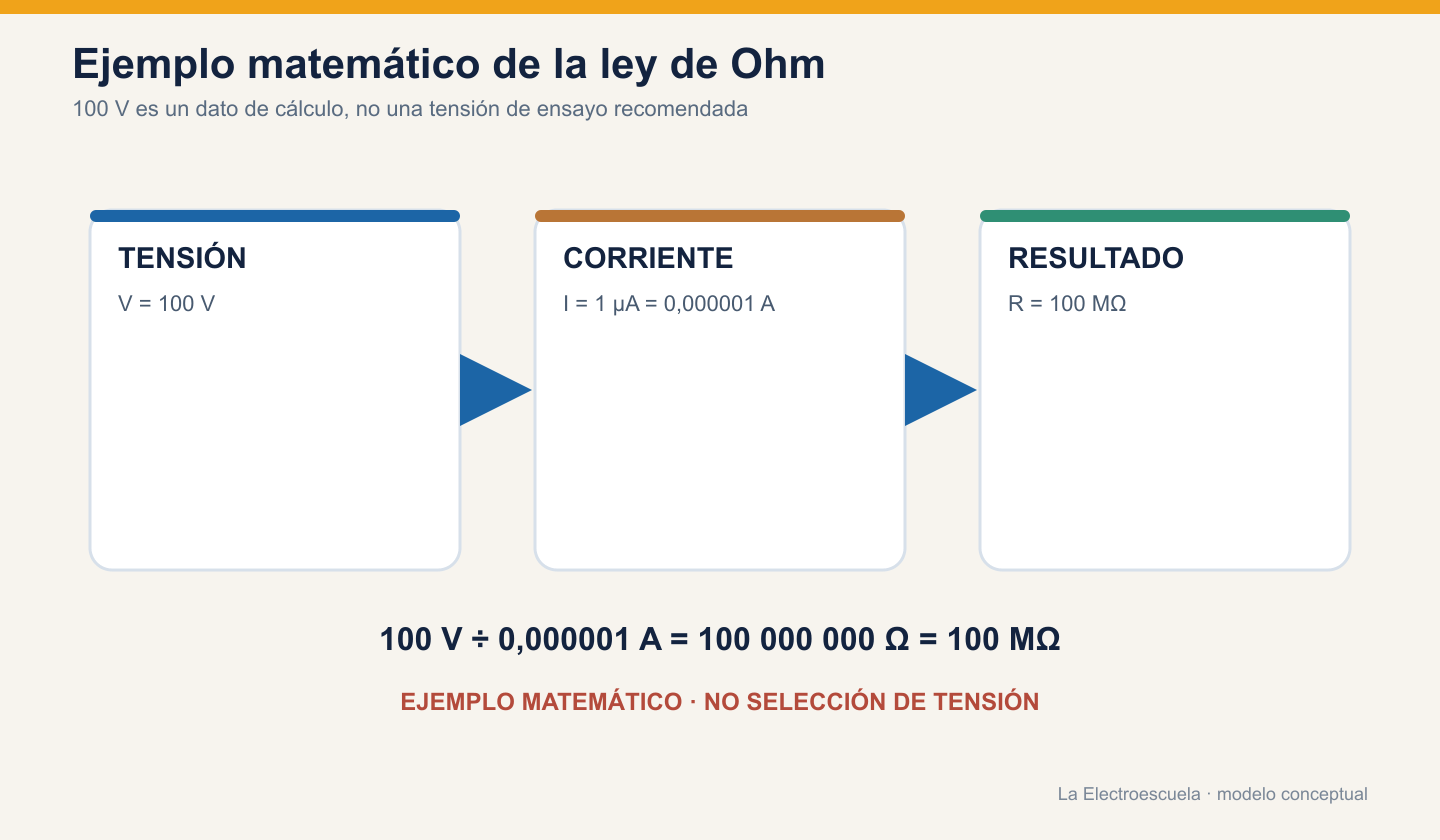 Ejemplo matemático de la ley de Ohm

100 V es un dato de cálculo, no una tensión de ensayo recomendada

TENSIÓN

V = 100 V

CORRIENTE

I = 1 µA = 0,000001 A

RESULTADO

R = 100 MΩ

100 V ÷ 0,000001 A = 100 000 000 Ω = 100 MΩ

EJEMPLO MATEMÁTICO · NO SELECCIÓN DE TENSIÓN

La Electroescuela · modelo conceptual